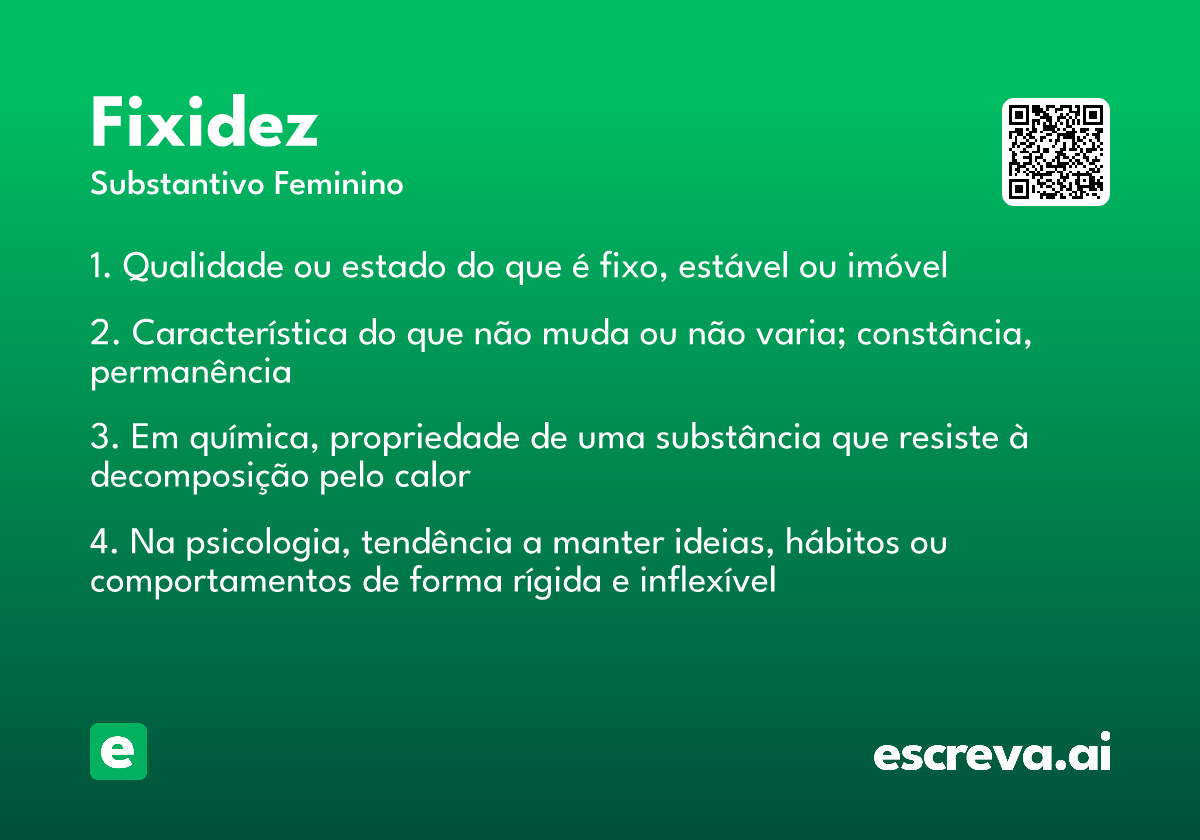 Fixidez
Substantivo Feminino

1. Qualidade ou estado do que é fixo, estável ou imóvel

2. Característica do que não muda ou não varia; constância, permanência

3. Em química, propriedade de uma substância que resiste à decomposição pelo calor

4. Na psicologia, tendência a manter ideias, hábitos ou comportamentos de forma rígida e inflexível

e

escreva.ai